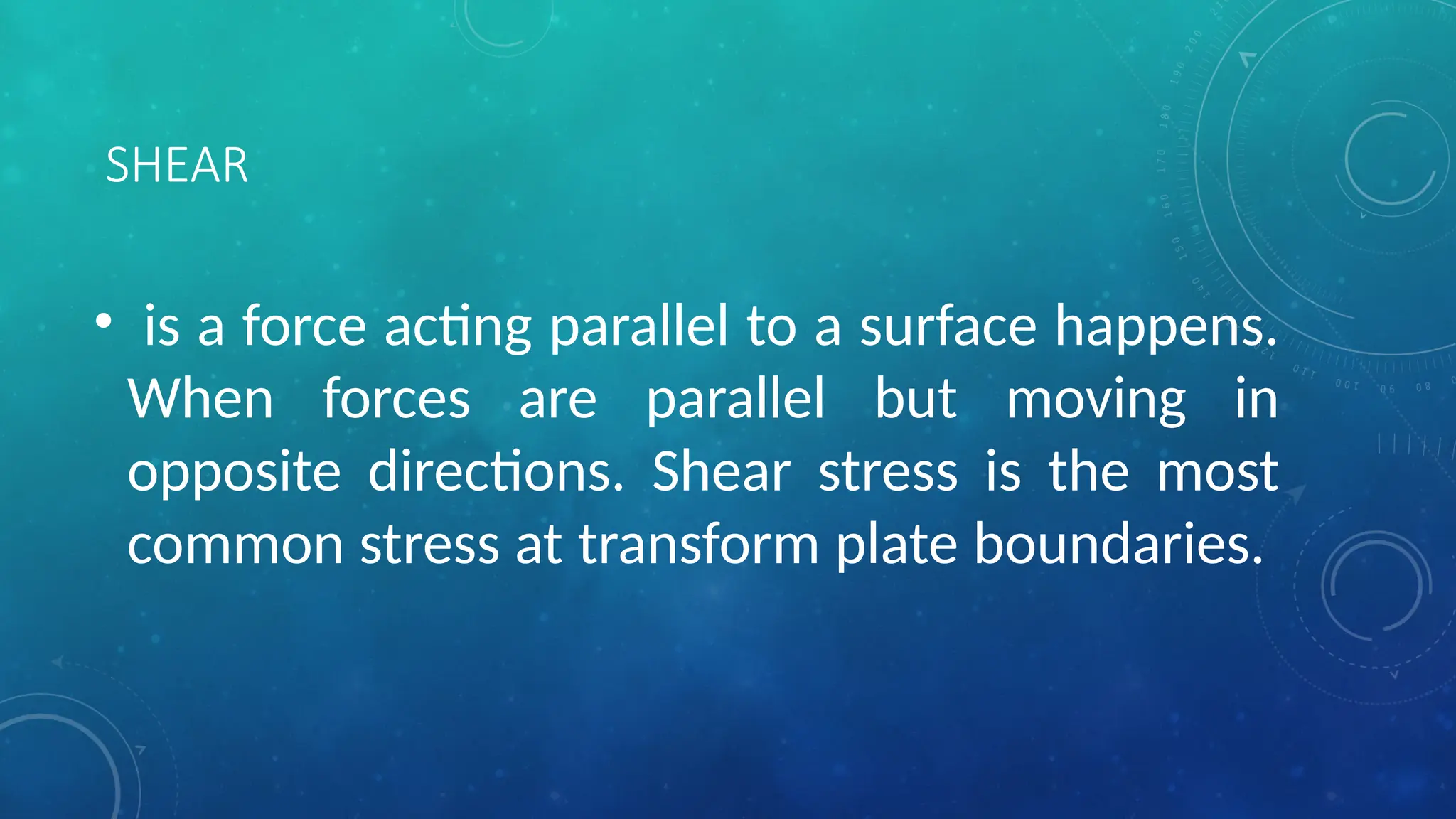 SHEAR

• is a force acting parallel to a surface happens. When forces are parallel but moving in opposite directions. Shear stress is the most common stress at transform plate boundaries.